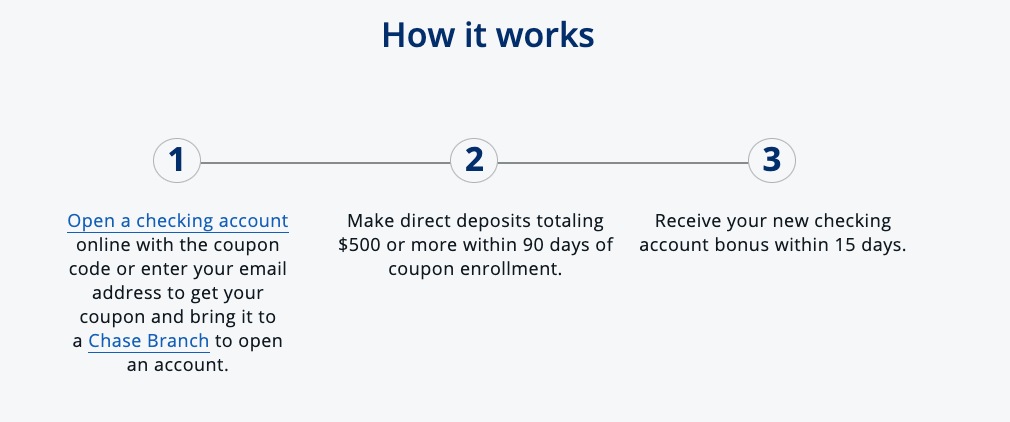 How it works

1

Open a checking account online with the coupon code or enter your email address to get your coupon and bring it to a Chase Branch to open an account.

2

Make direct deposits totaling \$500 or more within 90 days of coupon enrollment.

3

Receive your new checking account bonus within 15 days.